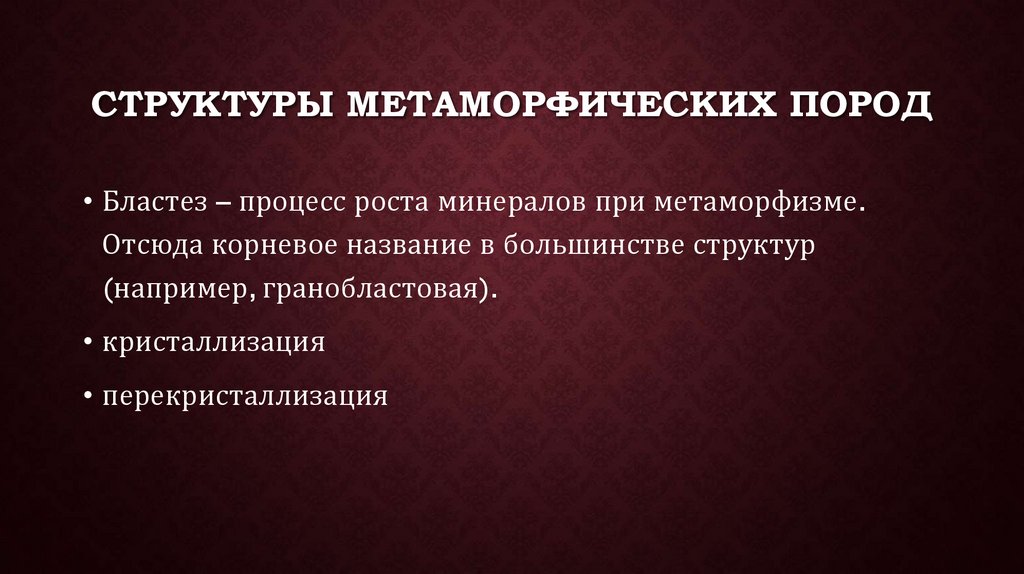 СТРУКТУРЫ МЕТАМОРФИЧЕСКИХ ПОРОД

• Бластез – процесс роста минералов при метаморфизме. Отсюда корневое название в большинстве структур (например, гранобластовая).

• кристаллизация

• перекристаллизация